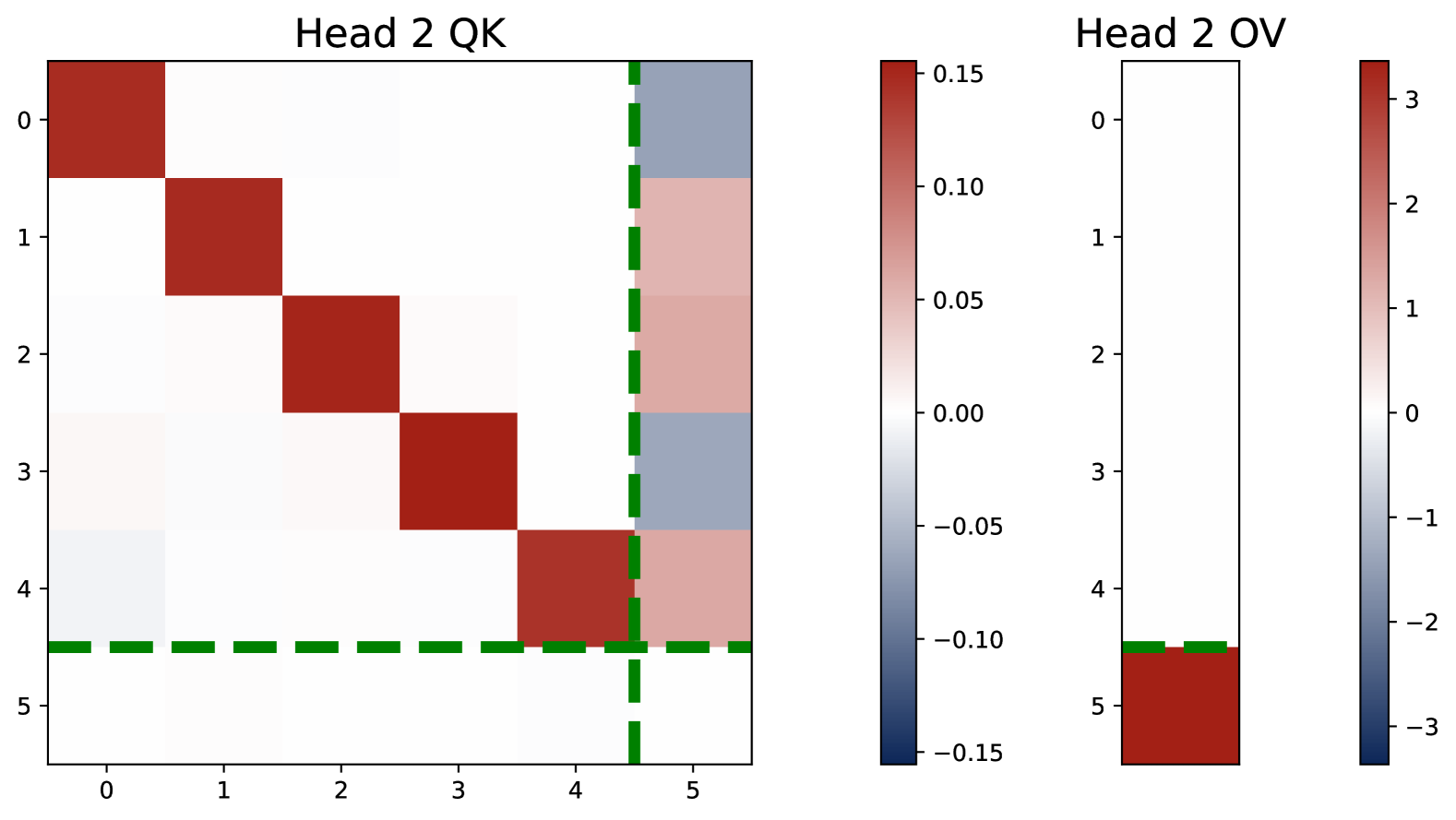 Head 2 QK

0
1
2
3
4
5

0 1 2 3 4 5

0.15
0.10
0.05
0.00
−0.05
−0.10
−0.15

Head 2 OV

0
1
2
3
4
5

3
2
1
0
−1
−2
−3